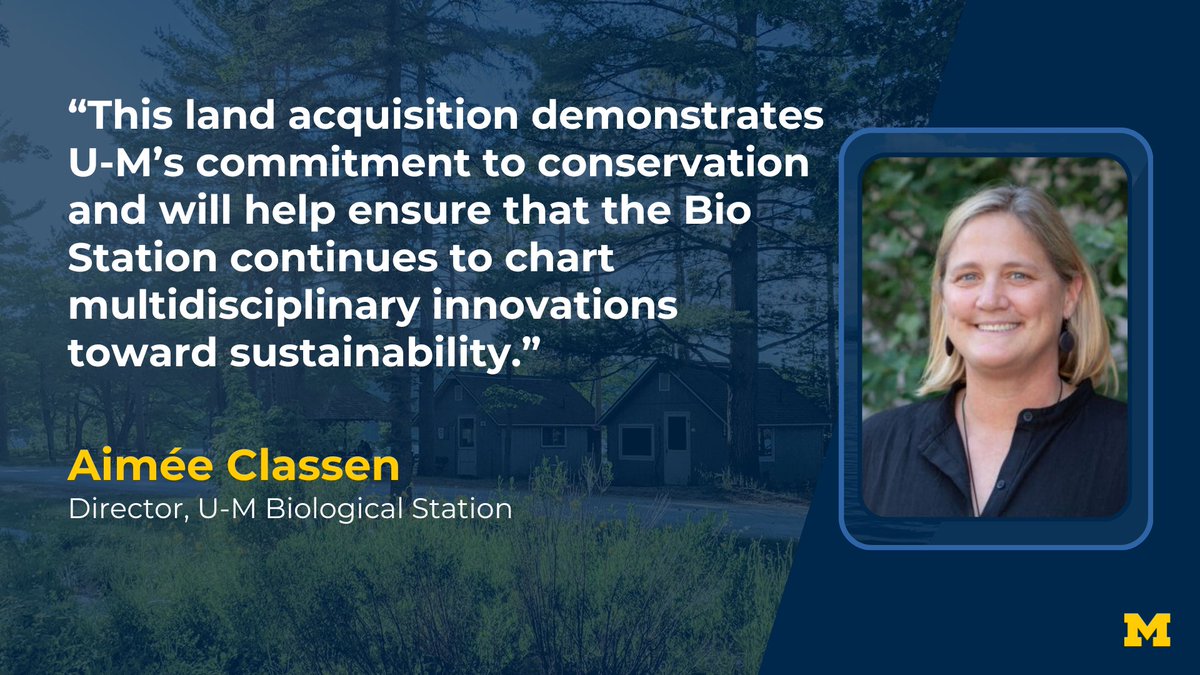 “This land acquisition demonstrates U-M’s commitment to conservation and will help ensure that the Bio Station continues to chart multidisciplinary innovations toward sustainability.”

Aimée Classen
Director, U-M Biological Station

M